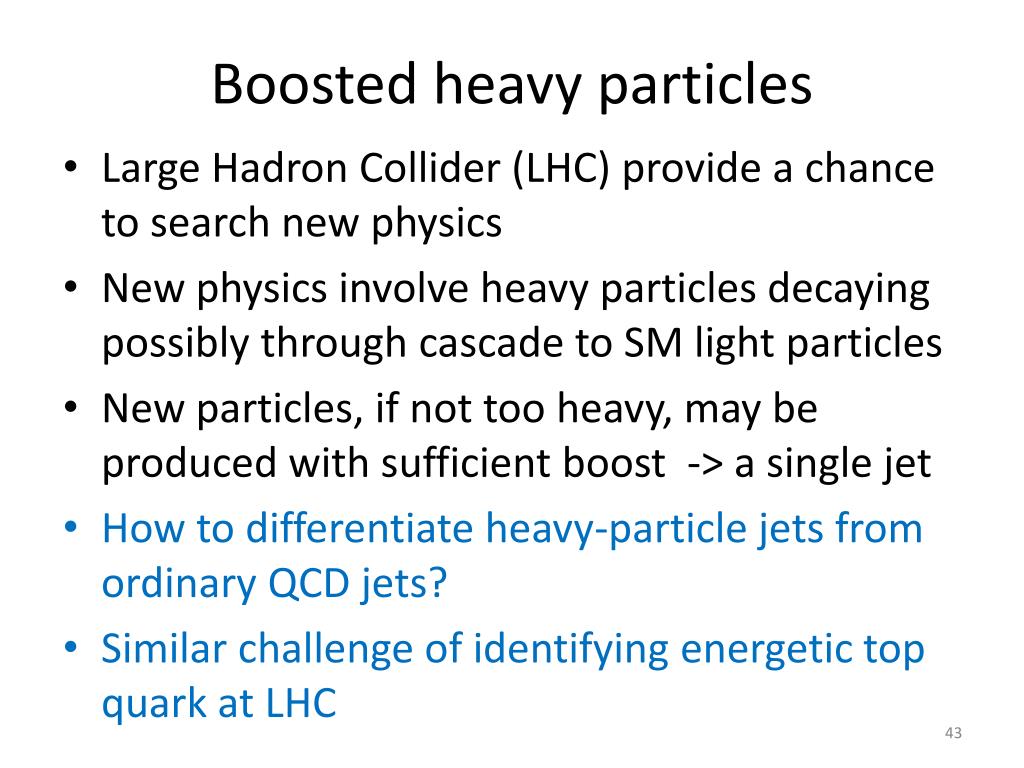 Boosted heavy particles

• Large Hadron Collider (LHC) provide a chance to search new physics
• New physics involve heavy particles decaying possibly through cascade to SM light particles
• New particles, if not too heavy, may be produced with sufficient boost -> a single jet
• How to differentiate heavy-particle jets from ordinary QCD jets?
• Similar challenge of identifying energetic top quark at LHC

43